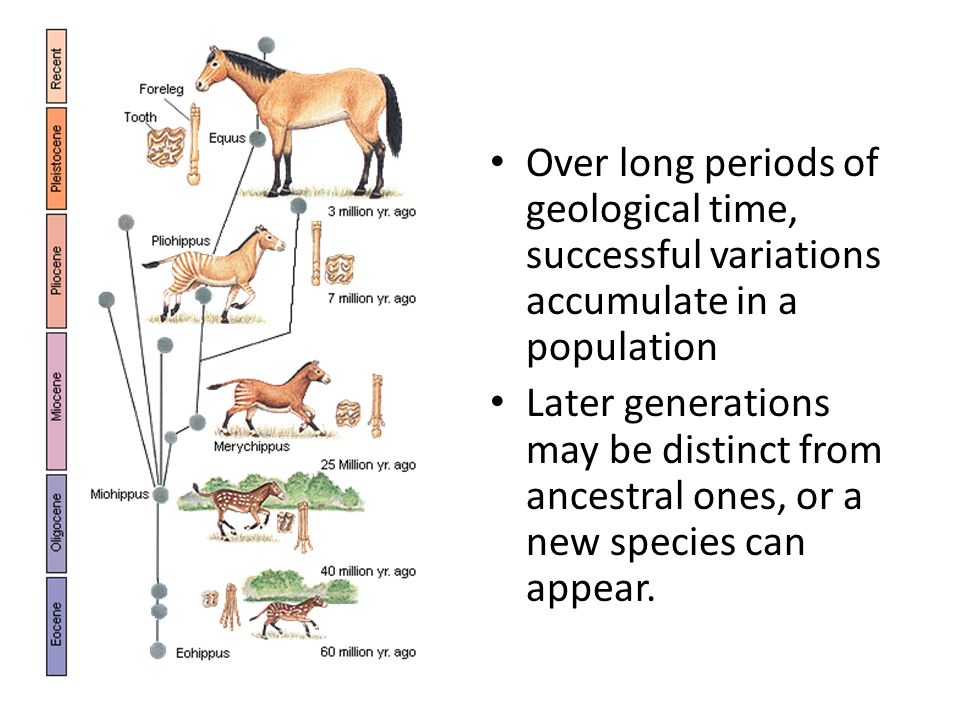 Recent

Pleistocene

Pliocene

Miocene

Oligocene

Eocene

Foreleg

Tooth

Equus

3 million yr. ago

Pliohippus

7 million yr. ago

Merychippus

25 Million yr. ago

Miohippus

40 million yr. ago

Eohippus

60 million yr. ago

• Over long periods of geological time, successful variations accumulate in a population

• Later generations may be distinct from ancestral ones, or a new species can appear.